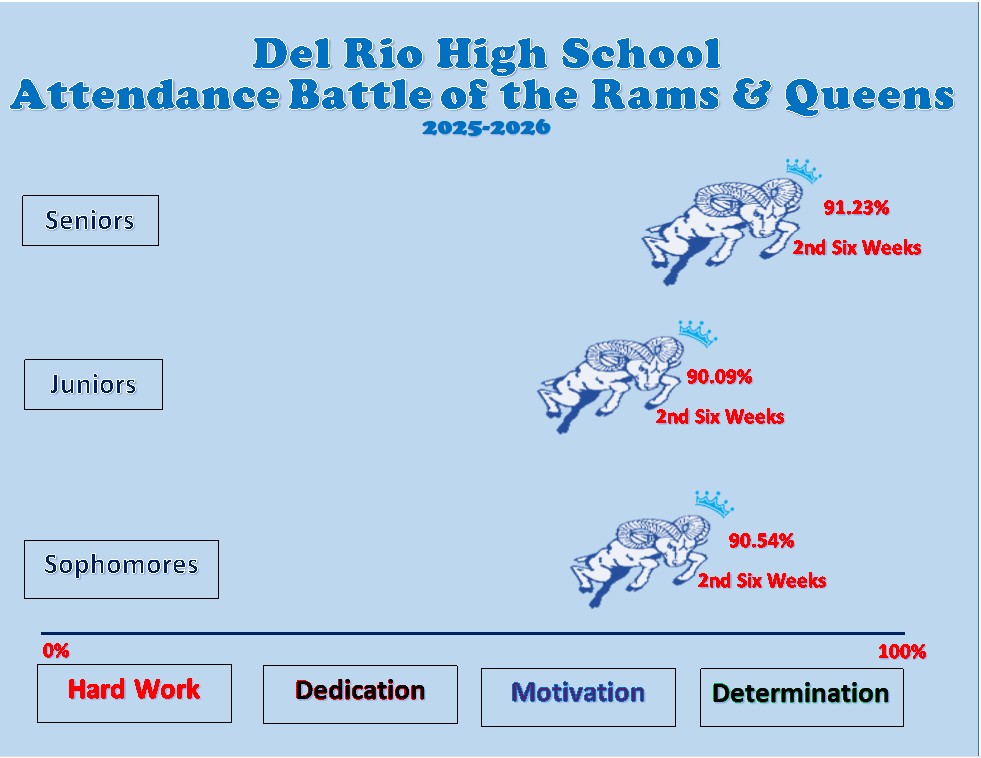 Del Rio High School
Attendance Battle of the Rams & Queens
2025-2026

Seniors
91.23%
2nd Six Weeks

Juniors
90.09%
2nd Six Weeks

Sophomores
90.54%
2nd Six Weeks

0%
100%

Hard Work
Dedication
Motivation
Determination